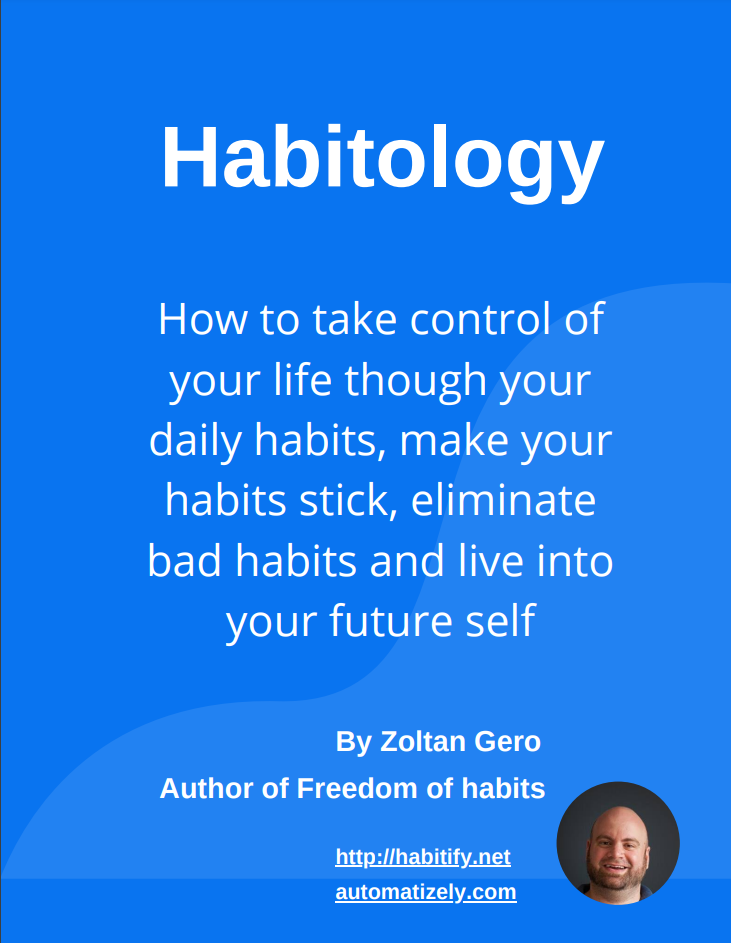 Habitology

How to take control of your life though your daily habits, make your habits stick, eliminate bad habits and live into your future self

By Zoltan Gero
Author of Freedom of habits

http://habitify.net
automatizely.com